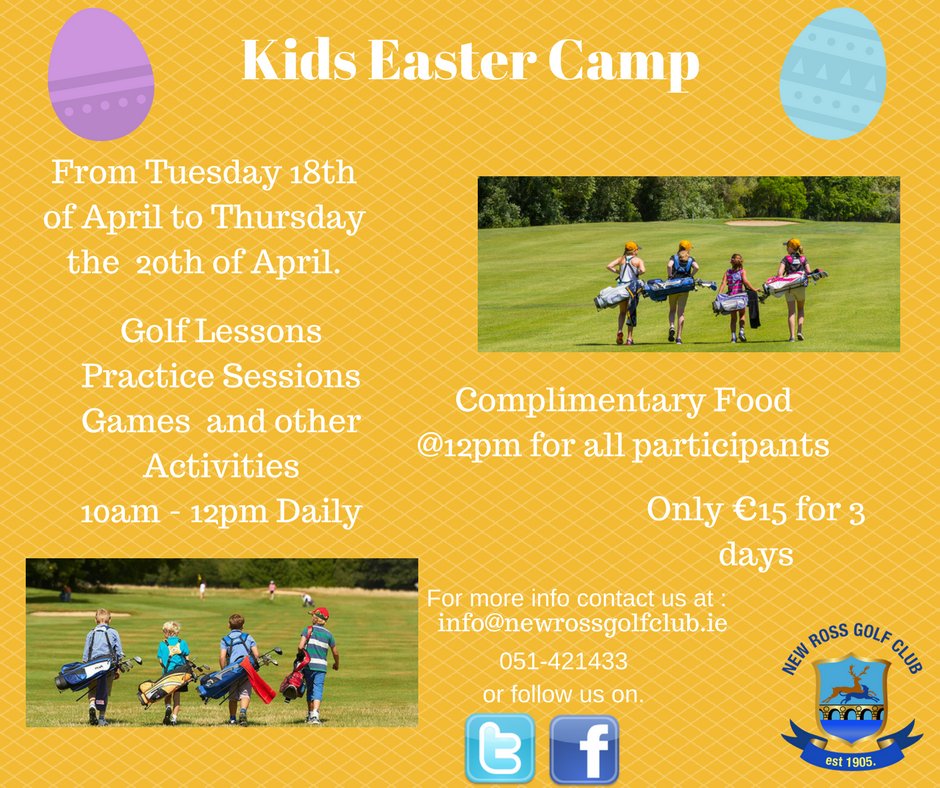 Kids Easter Camp

From Tuesday 18th of April to Thursday the 20th of April.

Golf Lessons
Practice Sessions
Games and other Activities
10am - 12pm Daily

Complimentary Food @12pm for all participants

Only €15 for 3 days

For more info contact us at :
info@newrossgolfclub.ie
051-421433
or follow us on.

NEW ROSS GOLF CLUB
est 1905.